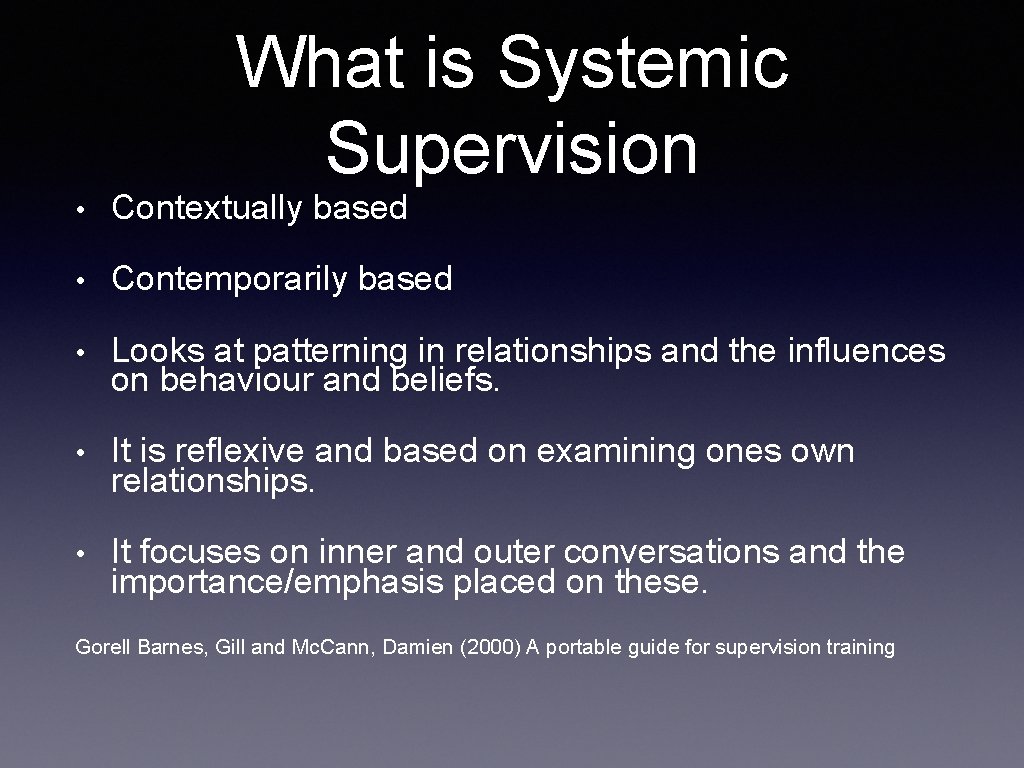 What is Systemic Supervision

• Contextually based

• Contemporarily based

• Looks at patterning in relationships and the influences on behaviour and beliefs.

• It is reflexive and based on examining ones own relationships.

• It focuses on inner and outer conversations and the importance/emphasis placed on these.

Gorell Barnes, Gill and Mc.Cann, Damien (2000) A portable guide for supervision training